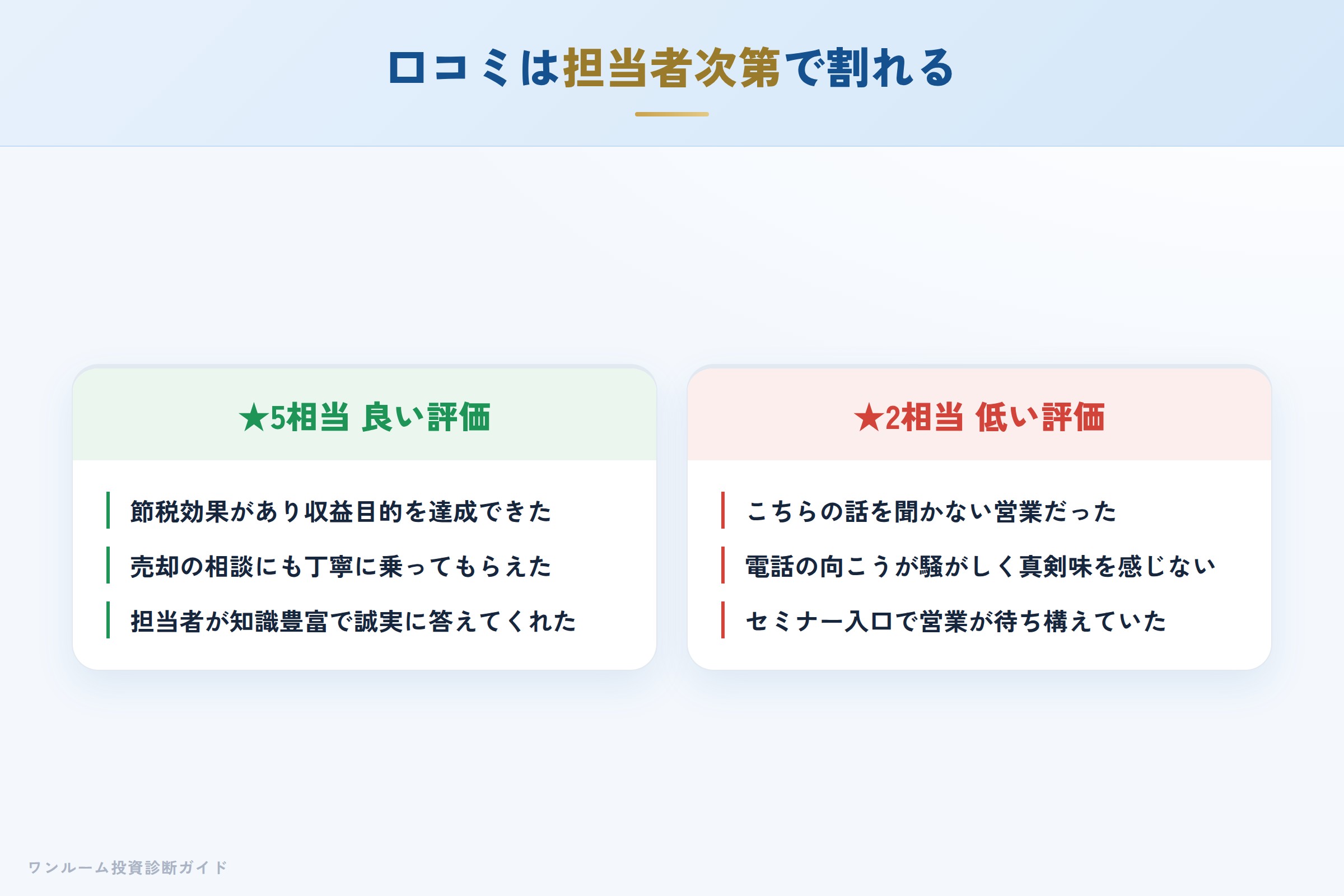 口コミは担当者次第で割れる

★5相当 良い評価

節税効果があり収益目的を達成できた

売却の相談にも丁寧に乗ってもらえた

担当者が知識豊富で誠実に答えてくれた

★2相当 低い評価

こちらの話を聞かない営業だった

電話の向こうが騒がしく真剣味を感じない

セミナー入口で営業が待ち構えていた

ワンルーム投資診断ガイド